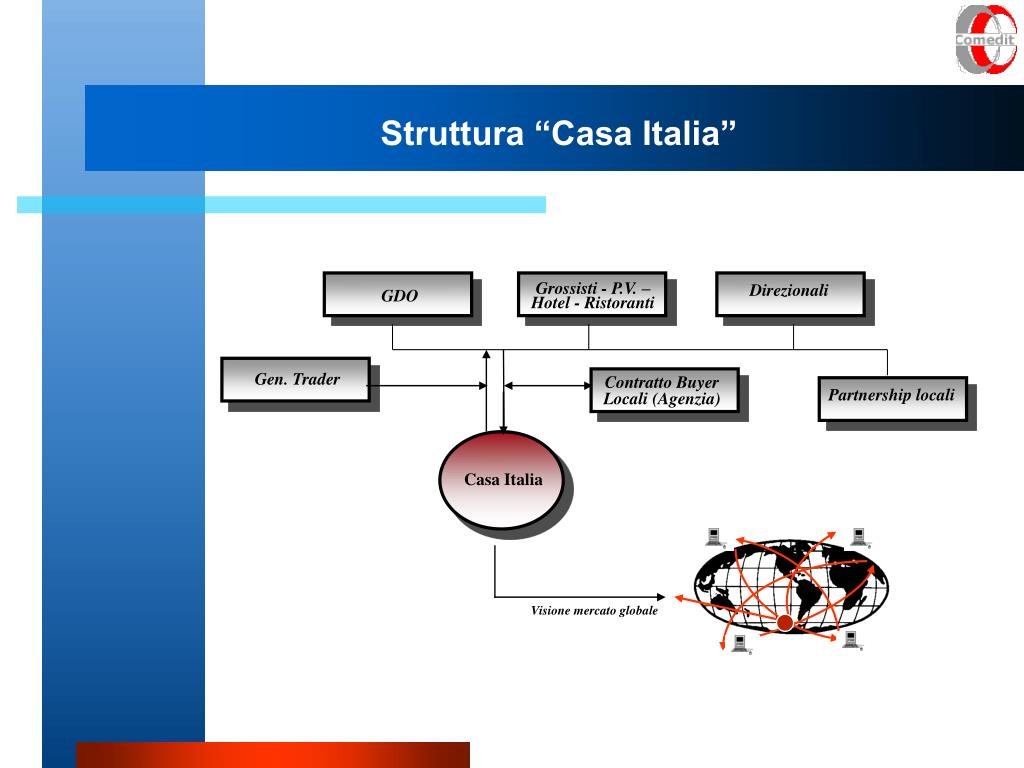 Comedit

Struttura “Casa Italia”

GDO

Grossisti - P.V. – Hotel - Ristoranti

Direzionali

Gen. Trader

Contratto Buyer Locali (Agenzia)

Partnership locali

Casa Italia

Visione mercato globale